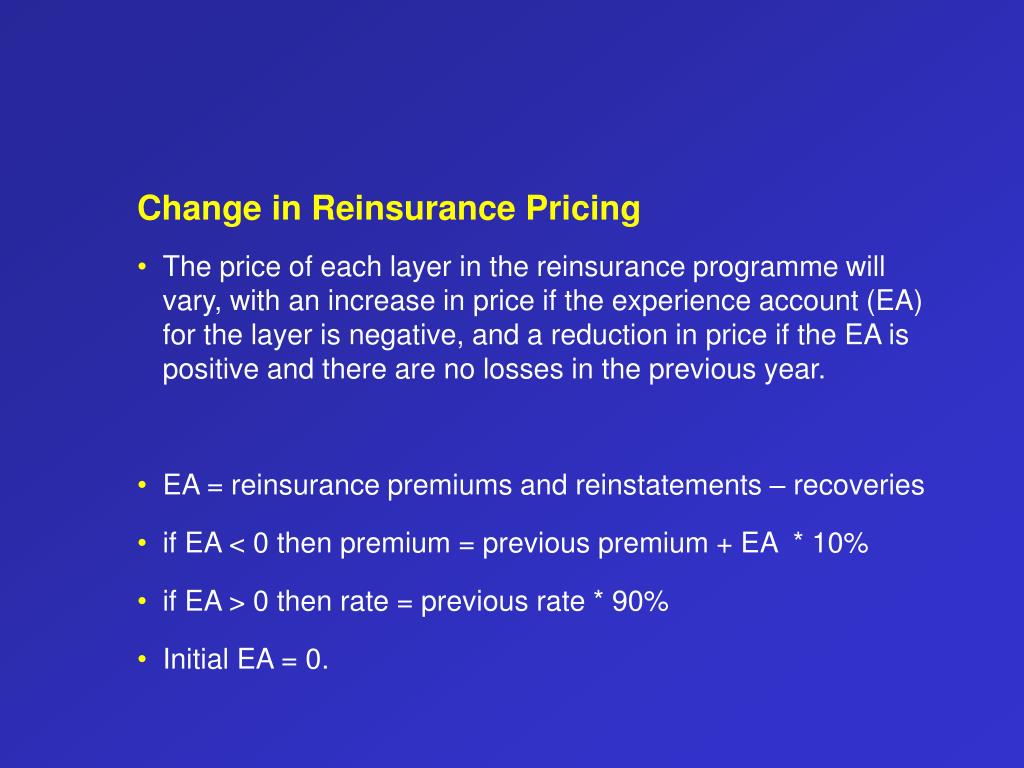 Change in Reinsurance Pricing

• The price of each layer in the reinsurance programme will vary, with an increase in price if the experience account (EA) for the layer is negative, and a reduction in price if the EA is positive and there are no losses in the previous year.

• EA = reinsurance premiums and reinstatements – recoveries

• if EA < 0 then premium = previous premium + EA * 10%

• if EA > 0 then rate = previous rate * 90%

• Initial EA = 0.